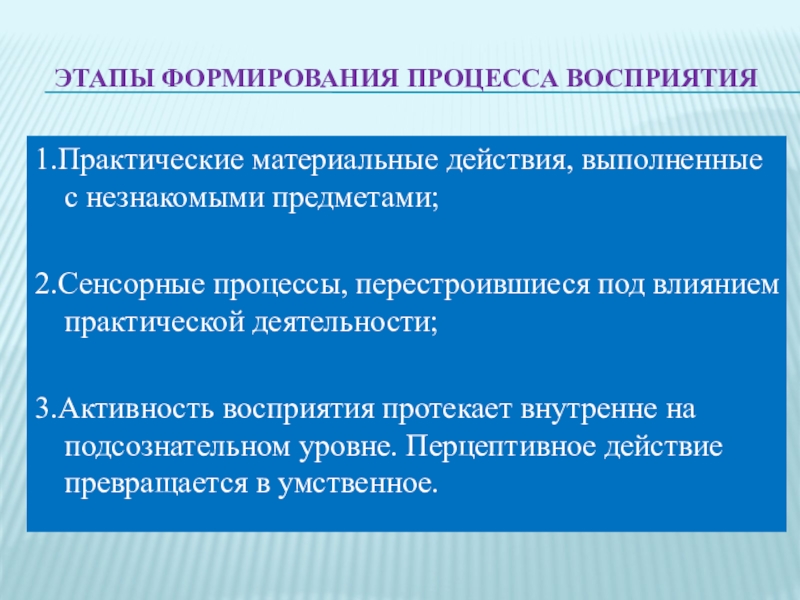 ЭТАПЫ ФОРМИРОВАНИЯ ПРОЦЕССА ВОСПРИЯТИЯ

1.Практические материальные действия, выполненные с незнакомыми предметами;

2.Сенсорные процессы, перестроившиеся под влиянием практической деятельности;

3.Активность восприятия протекает внутренне на подсознательном уровне. Перцептивное действие превращается в умственное.